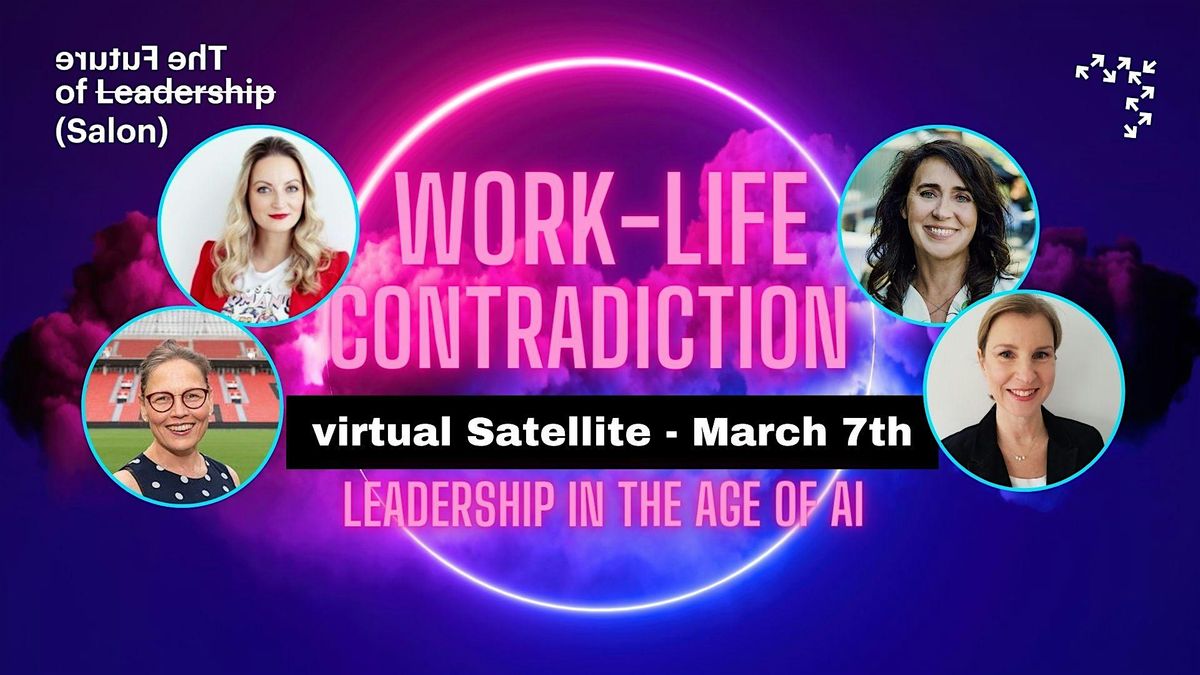 The Future of Leadership (Salon)

WORK-LIFE CONTRADICTION

virtual Satellite - March 7th

LEADERSHIP IN THE AGE OF AI